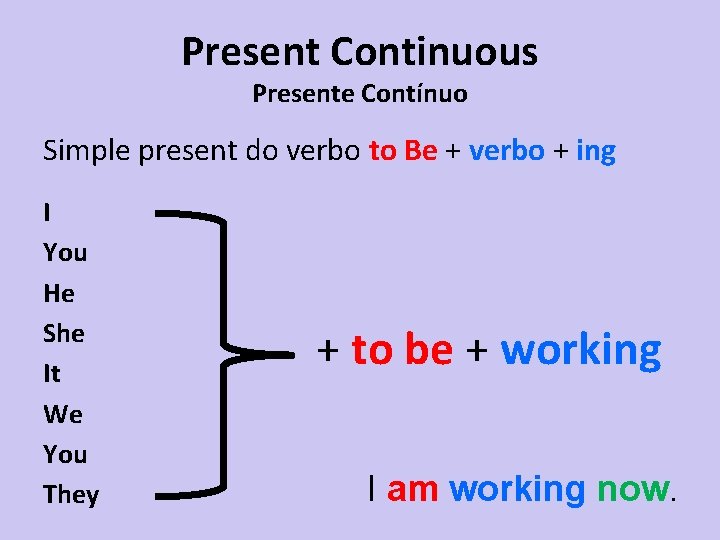 Present Continuous
Presente Contínuo

Simple present do verbo to Be + verbo + ing

I
You
He
She
It
We
You
They

+ to be + working

I am working now.